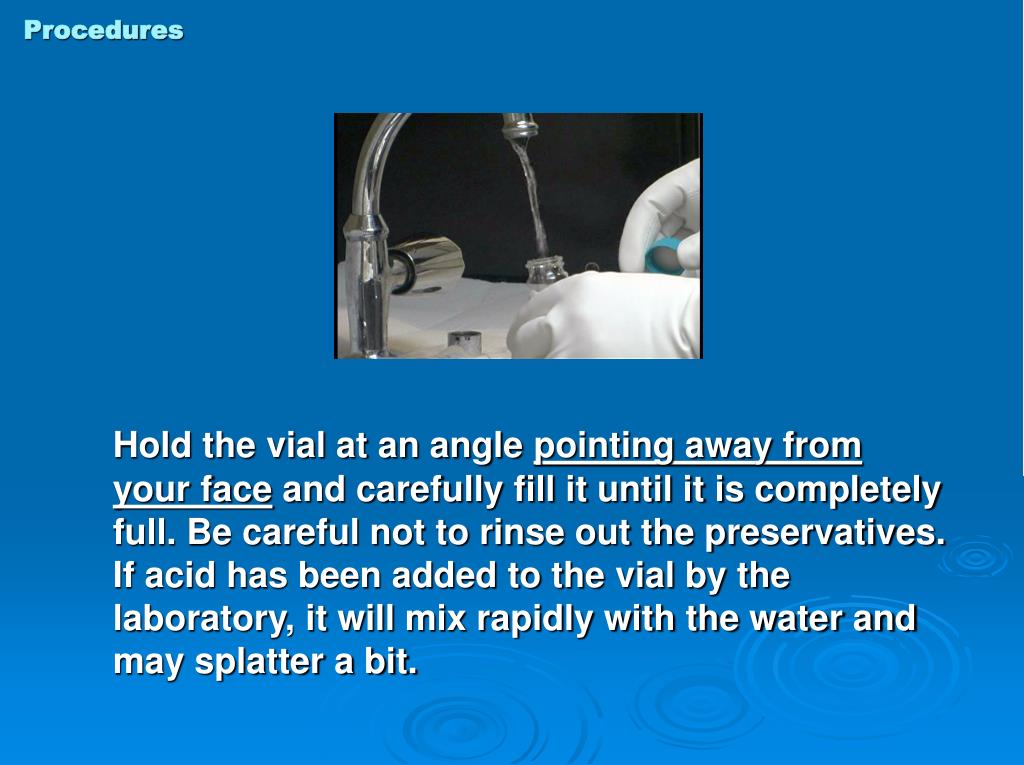 Procedures

Hold the vial at an angle pointing away from your face and carefully fill it until it is completely full. Be careful not to rinse out the preservatives. If acid has been added to the vial by the laboratory, it will mix rapidly with the water and may splatter a bit.